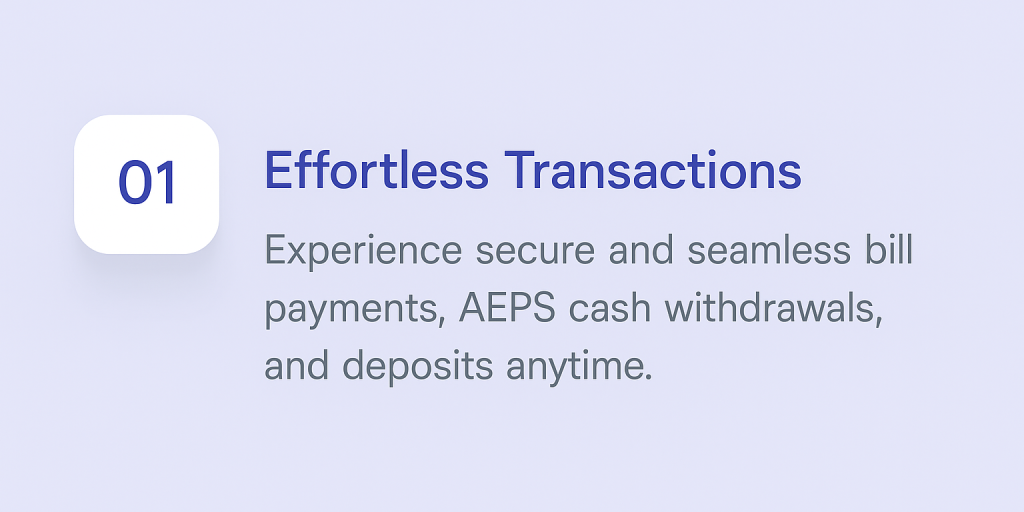 01

Effortless Transactions

Experience secure and seamless bill payments, AEPS cash withdrawals, and deposits anytime.